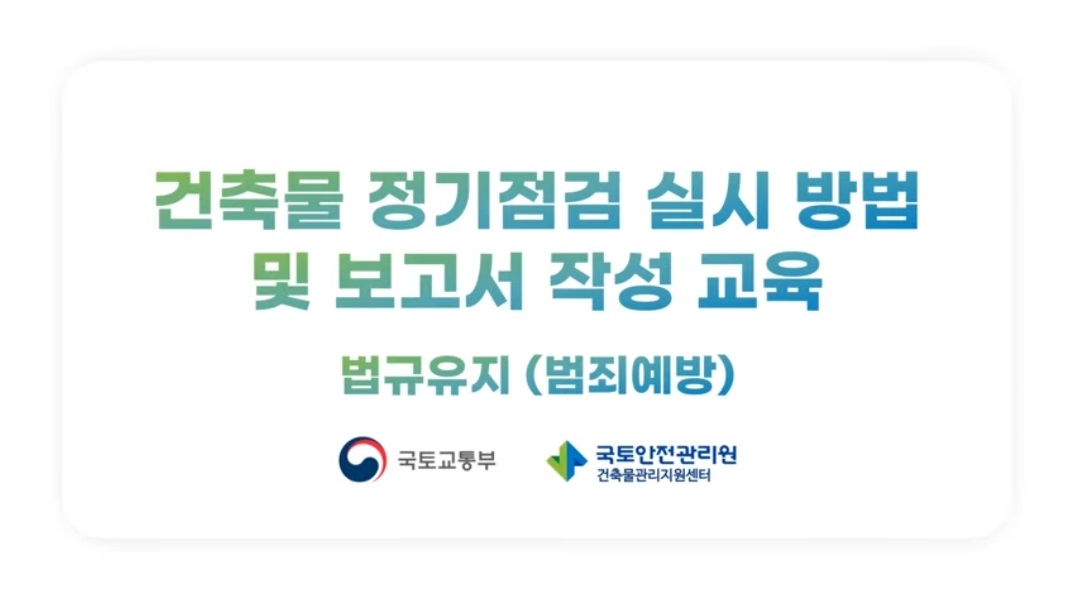 건축물 정기점검 실시 방법
및 보고서 작성 교육

법규유지 (범죄예방)

국토교통부

국토안전관리원
건축물관리지원센터